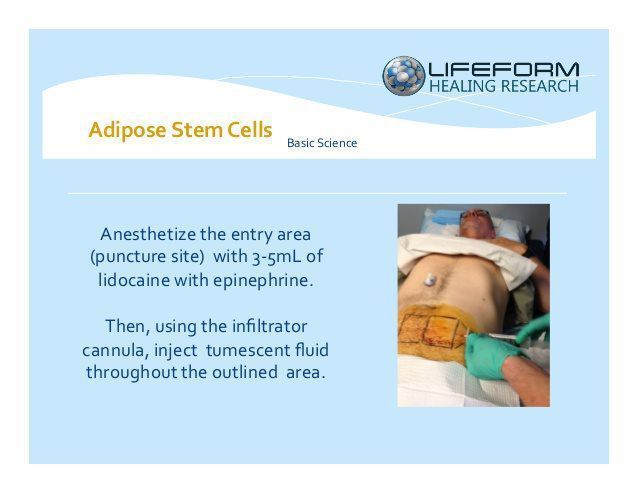 LIFEFORM
HEALING RESEARCH

Adipose Stem Cells
Basic Science

Anesthetize the entry area (puncture site) with 3-5mL of lidocaine with epinephrine.

Then, using the infiltrator cannula, inject tumescent fluid throughout the outlined area.